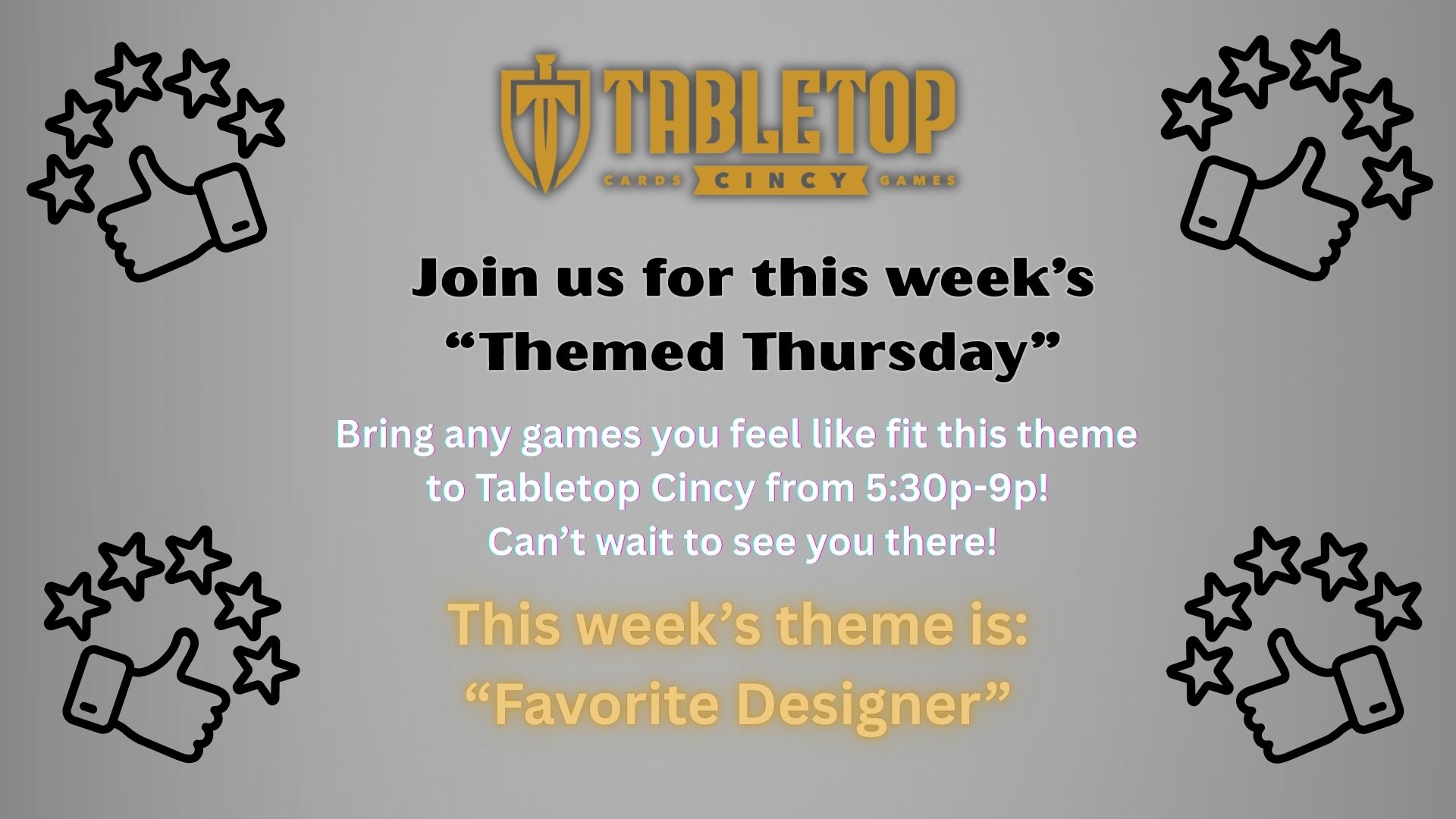 TABLETOP
CARDS CINCY GAMES

Join us for this week's "Themed Thursday"

Bring any games you feel like fit this theme to Tabletop Cincy from 5:30p-9p!
Can't wait to see you there!

This week's theme is:
"Favorite Designer"